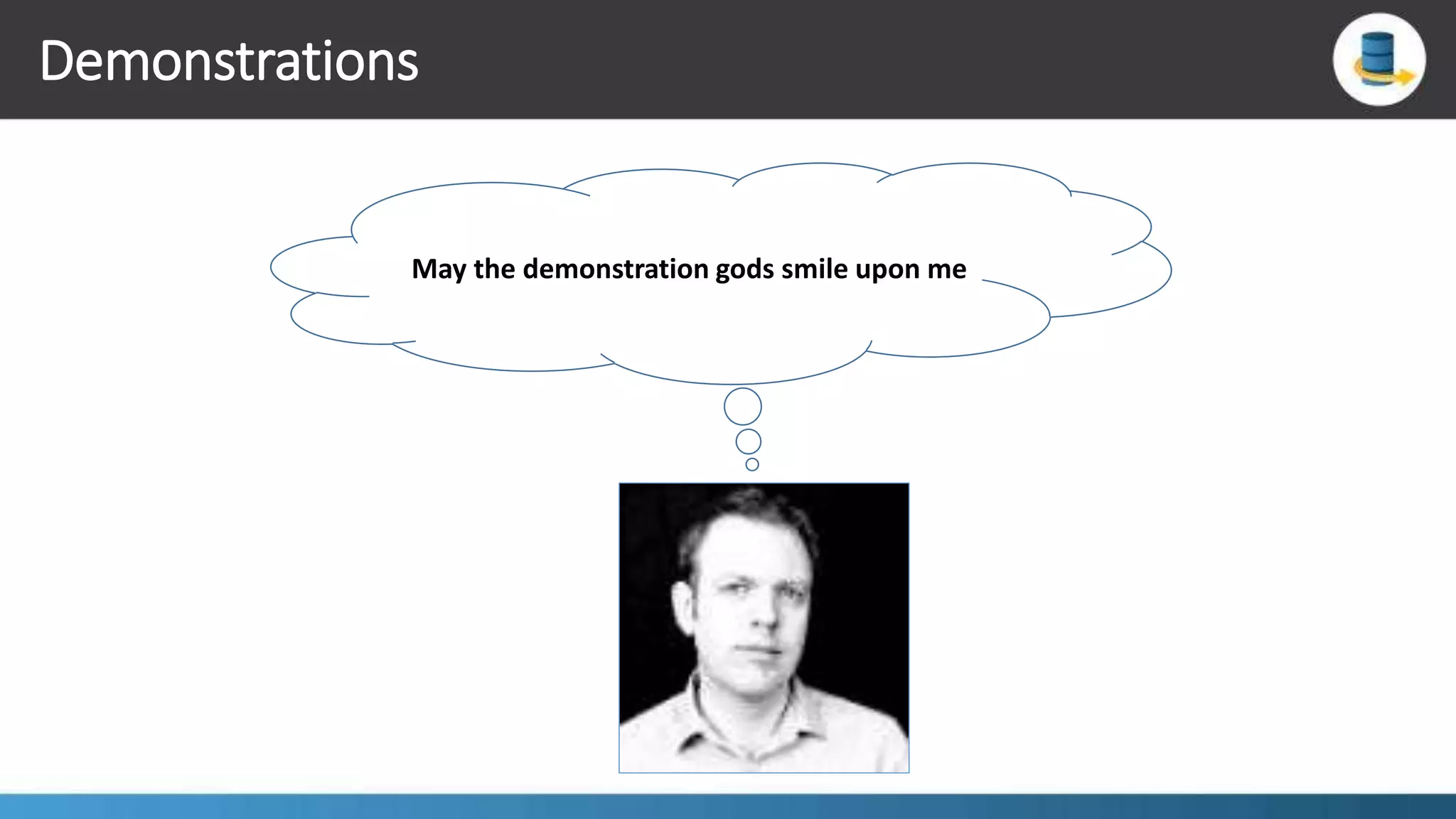 Demonstrations

May the demonstration gods smile upon me